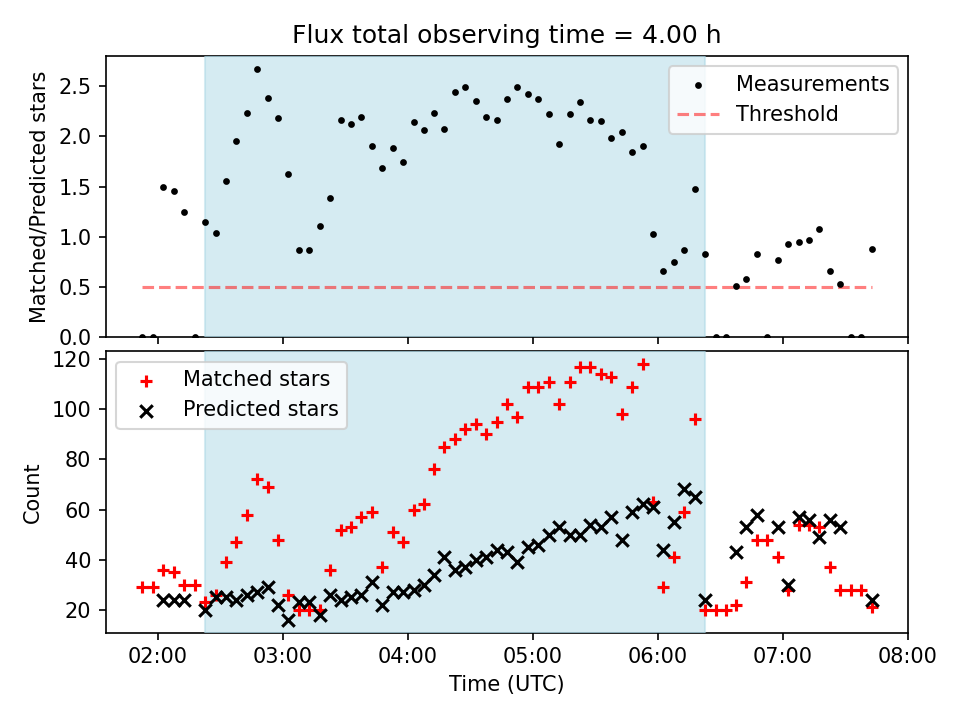 Flux total observing time = 4.00 h

Matched/Predicted stars

2.5
2.0
1.5
1.0
0.5
0.0

Measurements
Threshold

Count

120
100
80
60
40
20

Matched stars
Predicted stars

02:00 03:00 04:00 05:00 06:00 07:00 08:00

Time (UTC)